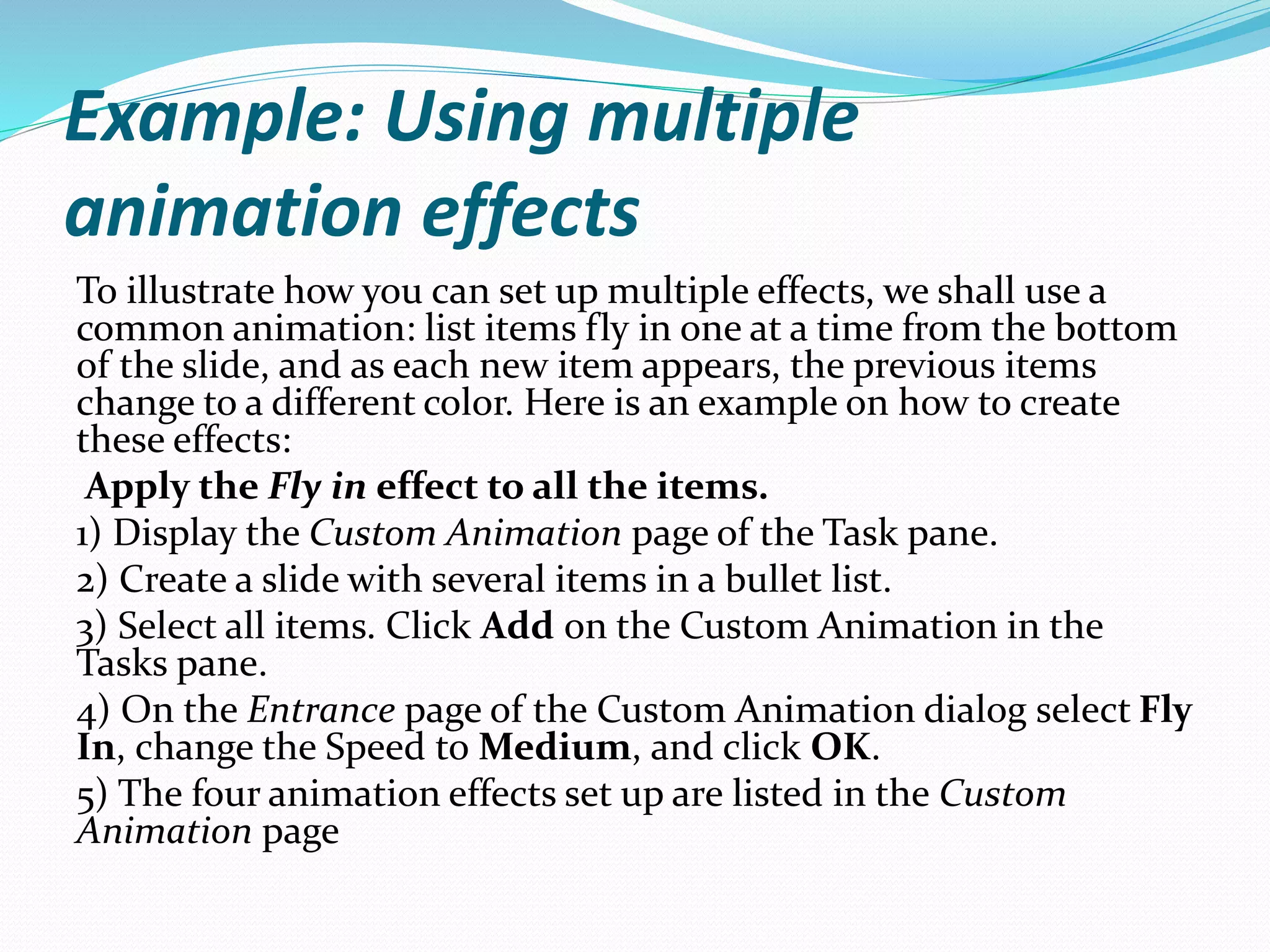 Example: Using multiple animation effects

To illustrate how you can set up multiple effects, we shall use a common animation: list items fly in one at a time from the bottom of the slide, and as each new item appears, the previous items change to a different color. Here is an example on how to create these effects:

Apply the Fly in effect to all the items.

1) Display the Custom Animation page of the Task pane.

2) Create a slide with several items in a bullet list.

3) Select all items. Click Add on the Custom Animation in the Tasks pane.

4) On the Entrance page of the Custom Animation dialog select Fly In, change the Speed to Medium, and click OK.

5) The four animation effects set up are listed in the Custom Animation page